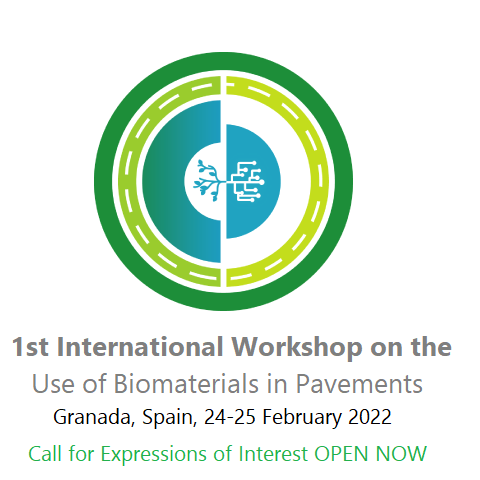 1st International Workshop on the
Use of Biomaterials in Pavements
Granada, Spain, 24-25 February 2022
Call for Expressions of Interest OPEN NOW